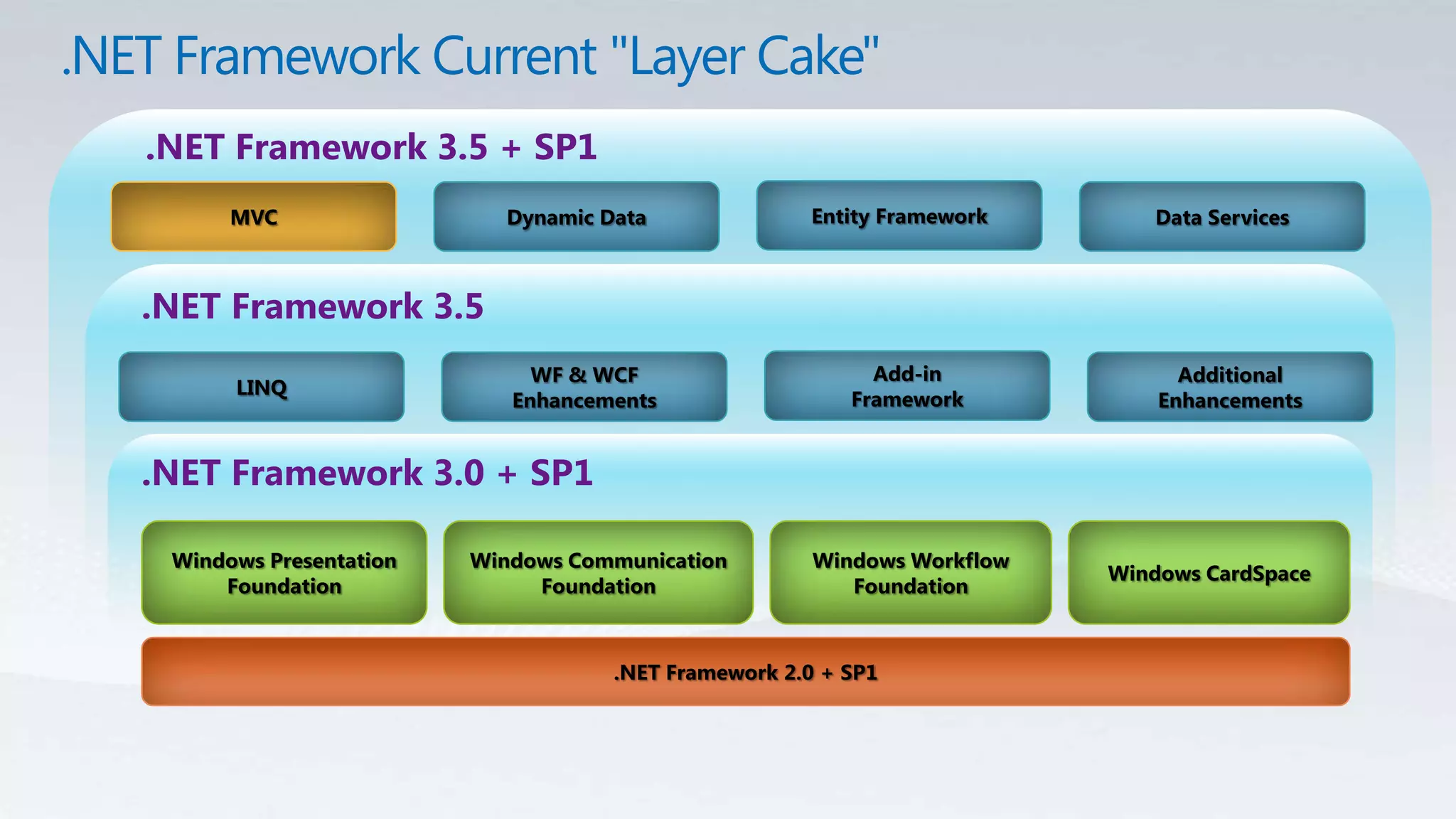 .NET Framework Current "Layer Cake"

.NET Framework 3.5 + SP1

MVC

Dynamic Data

Entity Framework

Data Services

.NET Framework 3.5

LINQ

WF & WCF Enhancements

Add-in Framework

Additional Enhancements

.NET Framework 3.0 + SP1

Windows Presentation Foundation

Windows Communication Foundation

Windows Workflow Foundation

Windows CardSpace

.NET Framework 2.0 + SP1